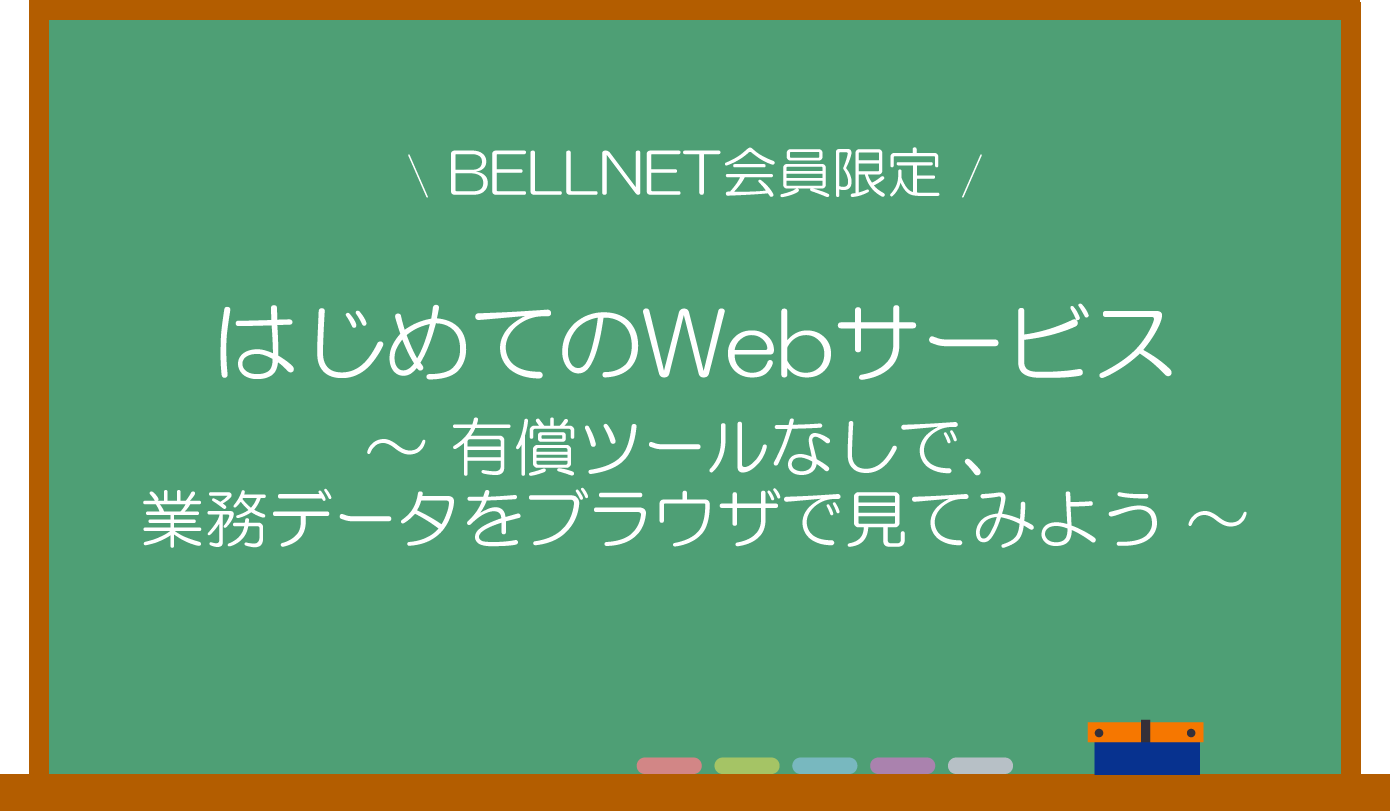 \ BELLNET会員限定 /

はじめてのWebサービス

～ 有償ツールなしで、
業務データをブラウザで見てみよう ～